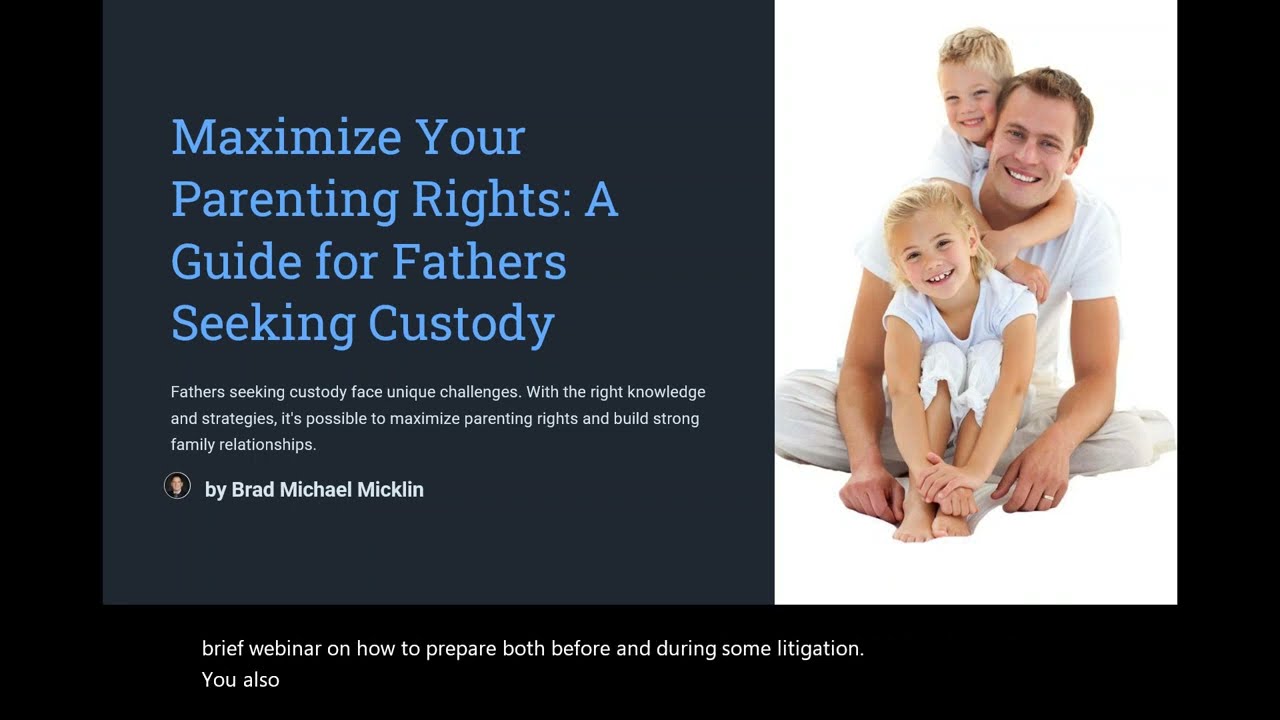 Maximize Your Parenting Rights: A Guide for Fathers Seeking Custody

Fathers seeking custody face unique challenges. With the right knowledge and strategies, it's possible to maximize parenting rights and build strong family relationships.

by Brad Michael Micklin

brief webinar on how to prepare both before and during some litigation.
You also